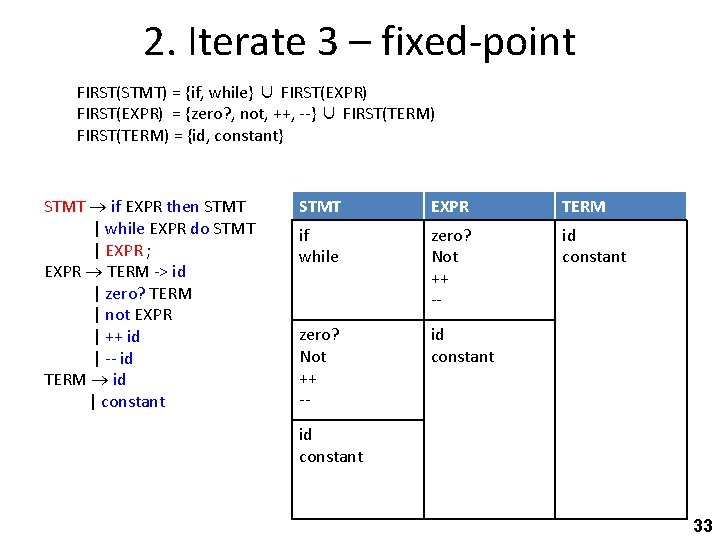 2. Iterate 3 – fixed-point

FIRST(STMT) = {if, while} ∪ FIRST(EXPR)
FIRST(EXPR) = {zero?, not, ++, --} ∪ FIRST(TERM)
FIRST(TERM) = {id, constant}

STMT → if EXPR then STMT
| while EXPR do STMT
| EXPR ;
EXPR → TERM -> id
| zero? TERM
| not EXPR
| ++ id
| -- id
TERM → id
| constant

| STMT | EXPR | TERM |
|---|---|---|
| if while | zero? Not ++ -- | id constant |
| zero? Not ++ -- | id constant | |
| id constant | | |

33